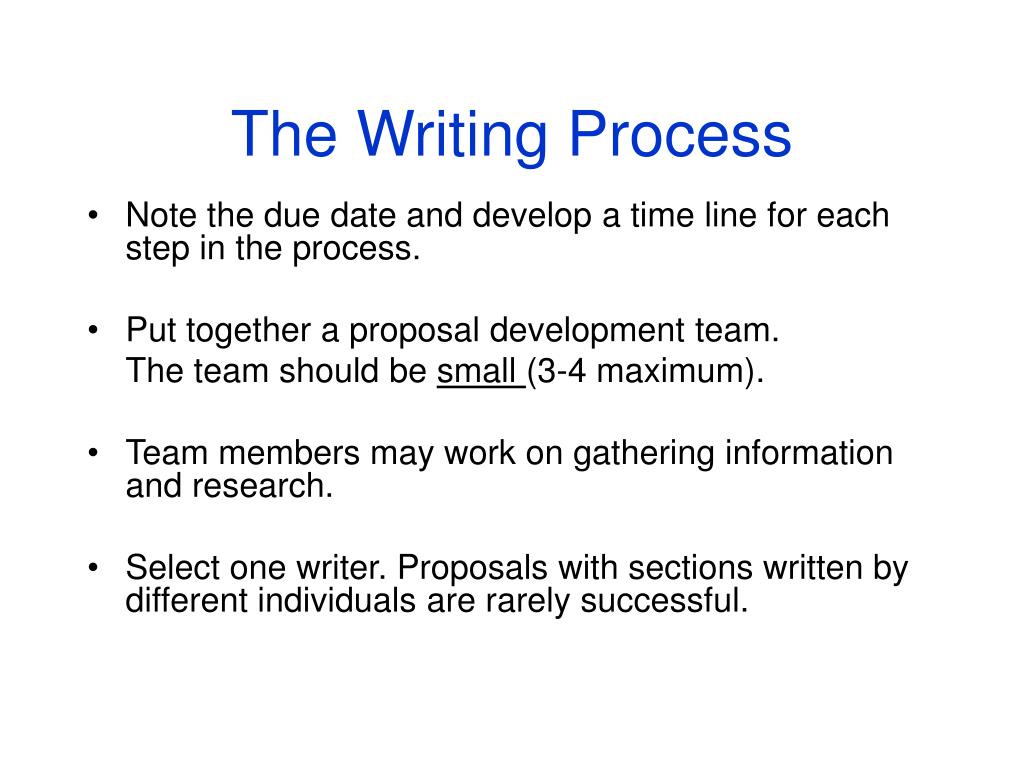 The Writing Process

• Note the due date and develop a time line for each step in the process.

• Put together a proposal development team.
The team should be small (3-4 maximum).

• Team members may work on gathering information and research.

• Select one writer. Proposals with sections written by different individuals are rarely successful.